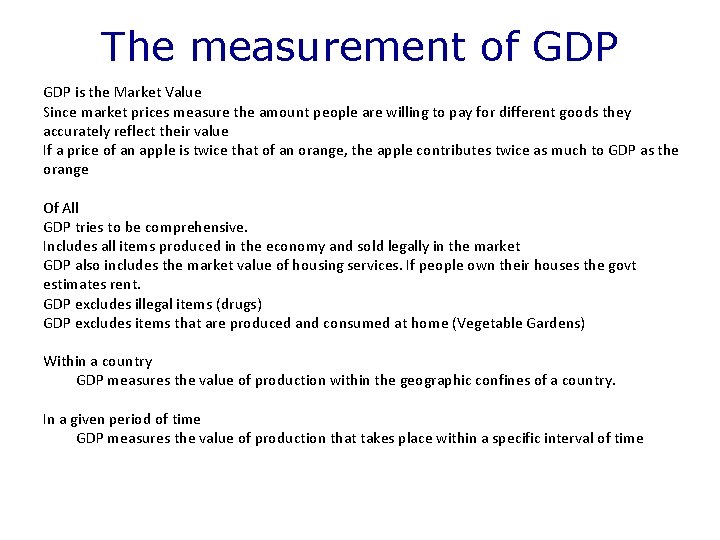 The measurement of GDP

GDP is the Market Value
Since market prices measure the amount people are willing to pay for different goods they accurately reflect their value
If a price of an apple is twice that of an orange, the apple contributes twice as much to GDP as the orange

Of All
GDP tries to be comprehensive.
Includes all items produced in the economy and sold legally in the market
GDP also includes the market value of housing services. If people own their houses the govt estimates rent.
GDP excludes illegal items (drugs)
GDP excludes items that are produced and consumed at home (Vegetable Gardens)

Within a country
GDP measures the value of production within the geographic confines of a country.

In a given period of time
GDP measures the value of production that takes place within a specific interval of time